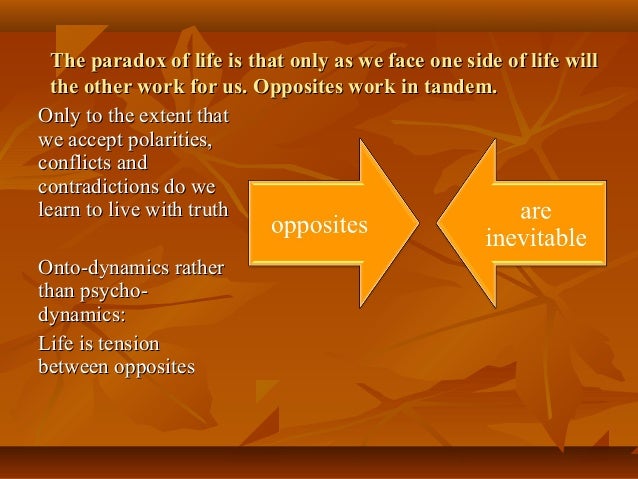 The paradox of life is that only as we face one side of life will the other work for us. Opposites work in tandem.

Only to the extent that we accept polarities, conflicts and contradictions do we learn to live with truth

Onto-dynamics rather than psycho-dynamics:

Life is tension between opposites

opposites

are inevitable